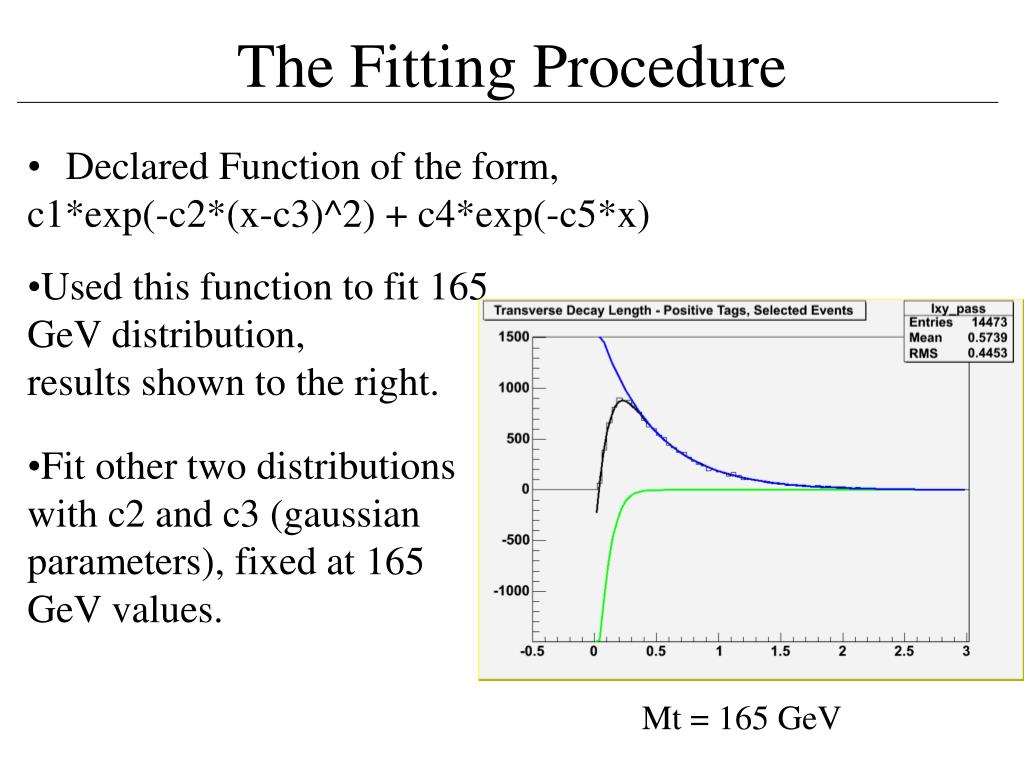 The Fitting Procedure

• Declared Function of the form,
c1*exp(-c2*(x-c3)^2) + c4*exp(-c5*x)

•Used this function to fit 165 GeV distribution,
results shown to the right.

•Fit other two distributions with c2 and c3 (gaussian parameters), fixed at 165 GeV values.

Transverse Decay Length - Positive Tags, Selected Events

| lxy_pass | |
|---|---|
| Entries | 14473 |
| Mean | 0.5739 |
| RMS | 0.4453 |

1500
1000
500
0
-500
-1000

-0.5 0 0.5 1 1.5 2 2.5 3

Mt = 165 GeV